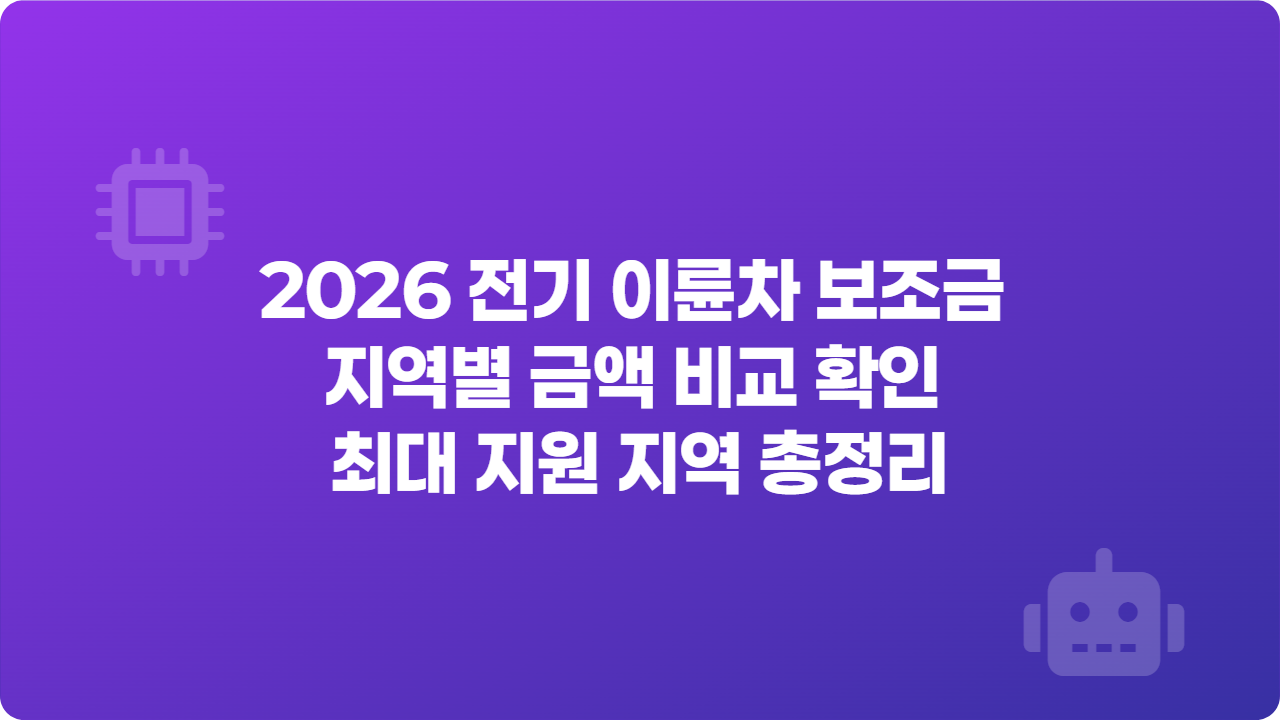 2026 전기 이륜차 보조금
지역별 금액 비교 확인
최대 지원 지역 총정리